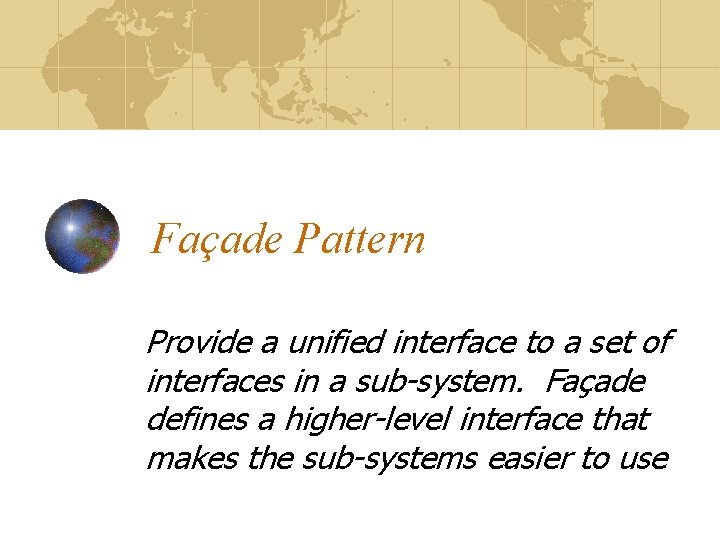 Façade Pattern

Provide a unified interface to a set of interfaces in a sub-system. Façade defines a higher-level interface that makes the sub-systems easier to use